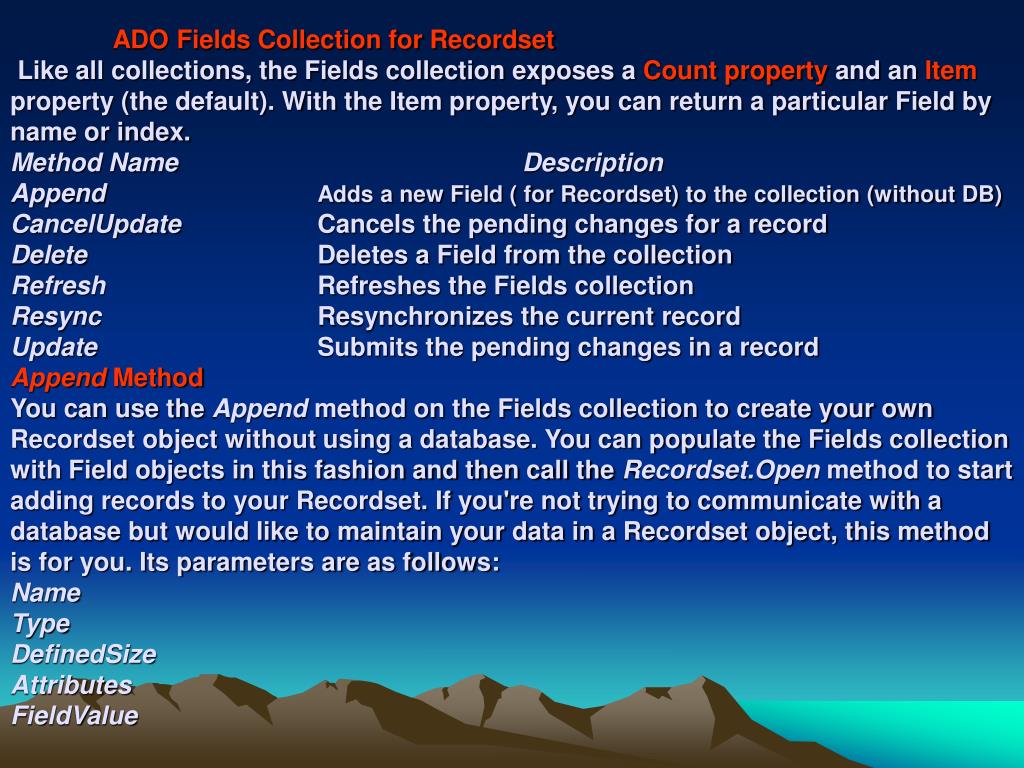 ADO Fields Collection for Recordset

Like all collections, the Fields collection exposes a Count property and an Item property (the default). With the Item property, you can return a particular Field by name or index.

| Method Name | Description |
|---|---|
| Append | Adds a new Field ( for Recordset) to the collection (without DB) |
| CancelUpdate | Cancels the pending changes for a record |
| Delete | Deletes a Field from the collection |
| Refresh | Refreshes the Fields collection |
| Resync | Resynchronizes the current record |
| Update | Submits the pending changes in a record |

Append Method

You can use the Append method on the Fields collection to create your own Recordset object without using a database. You can populate the Fields collection with Field objects in this fashion and then call the Recordset.Open method to start adding records to your Recordset. If you're not trying to communicate with a database but would like to maintain your data in a Recordset object, this method is for you. Its parameters are as follows:

Name
Type
DefinedSize
Attributes
FieldValue